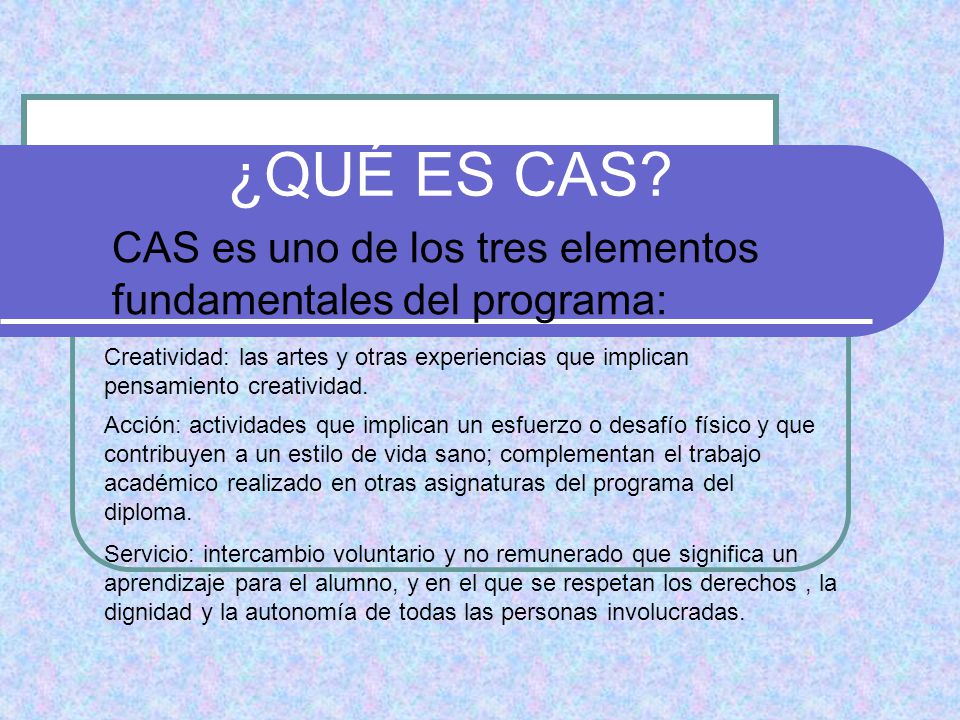 ¿QUÉ ES CAS?

CAS es uno de los tres elementos fundamentales del programa:

Creatividad: las artes y otras experiencias que implican pensamiento creatividad.

Acción: actividades que implican un esfuerzo o desafío físico y que contribuyen a un estilo de vida sano; complementan el trabajo académico realizado en otras asignaturas del programa del diploma.

Servicio: intercambio voluntario y no remunerado que significa un aprendizaje para el alumno, y en el que se respetan los derechos , la dignidad y la autonomía de todas las personas involucradas.